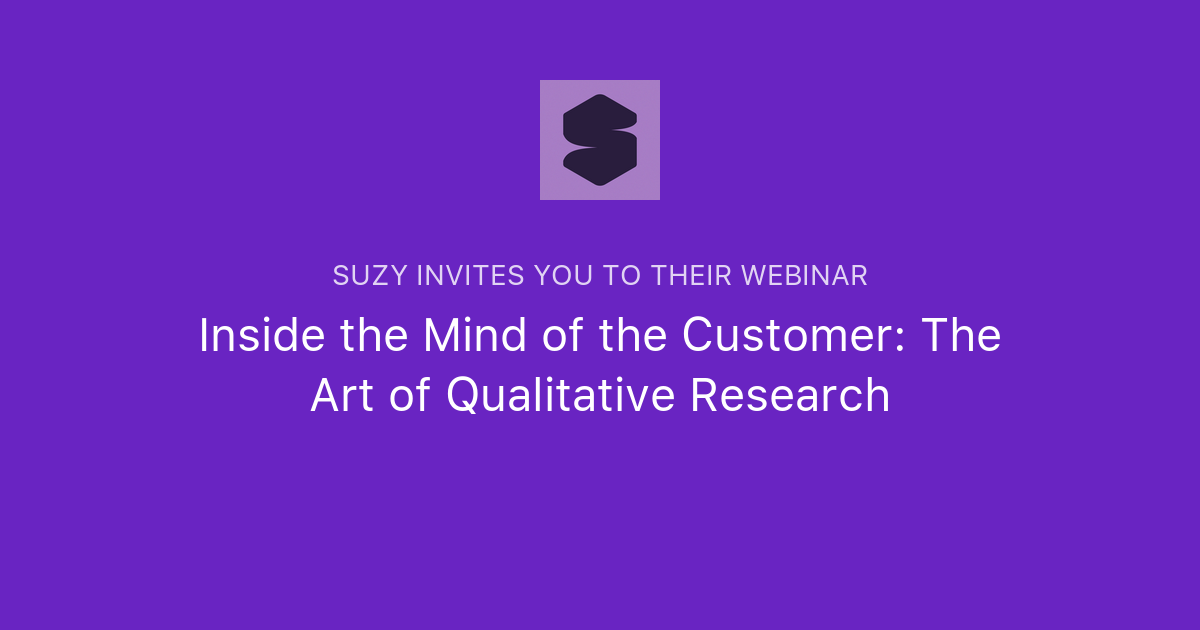 SUZY INVITES YOU TO THEIR WEBINAR

Inside the Mind of the Customer: The Art of Qualitative Research